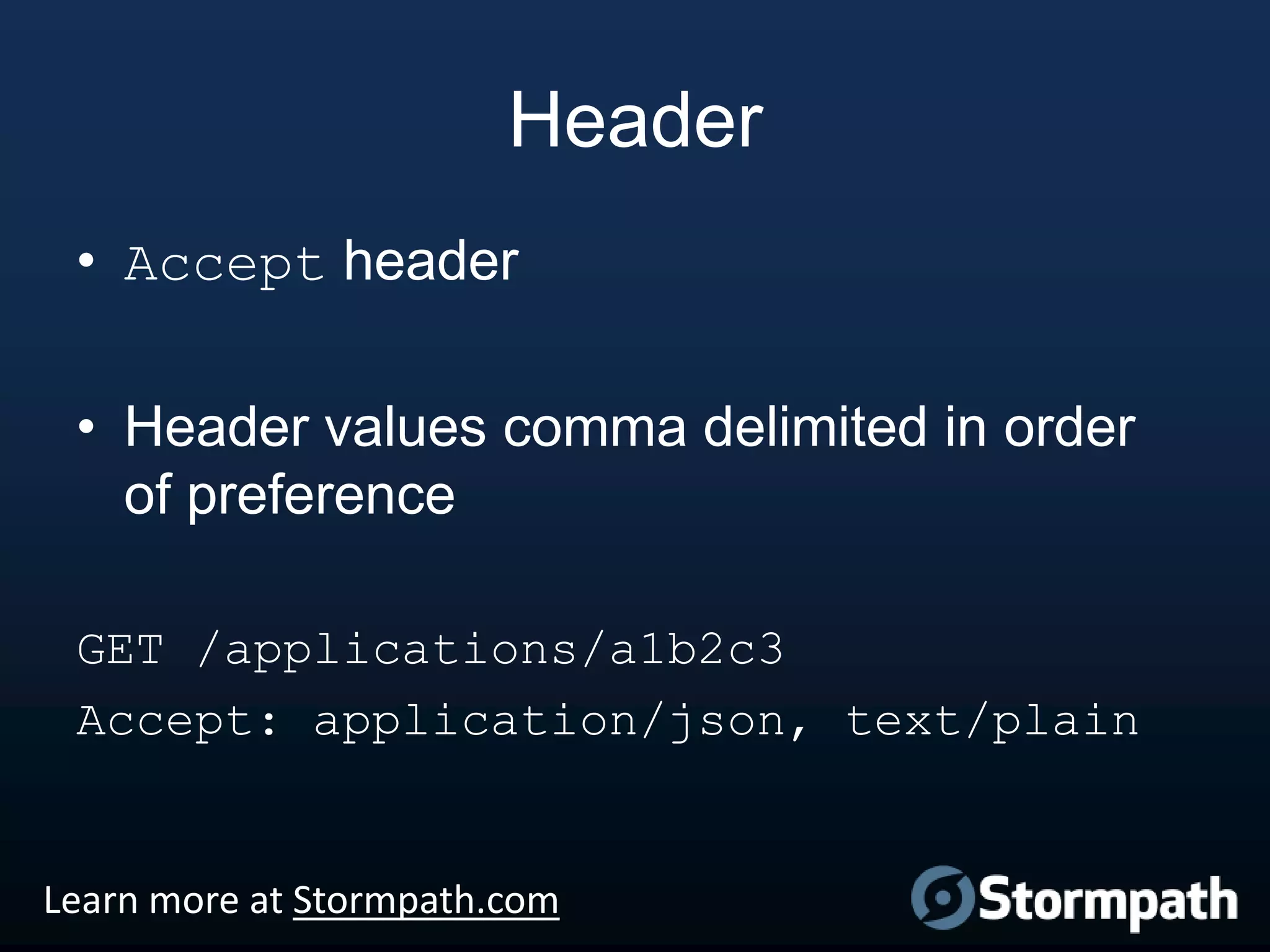 Header

• Accept header

• Header values comma delimited in order of preference

GET /applications/a1b2c3
Accept: application/json, text/plain

Learn more at Stormpath.com

Stormpath